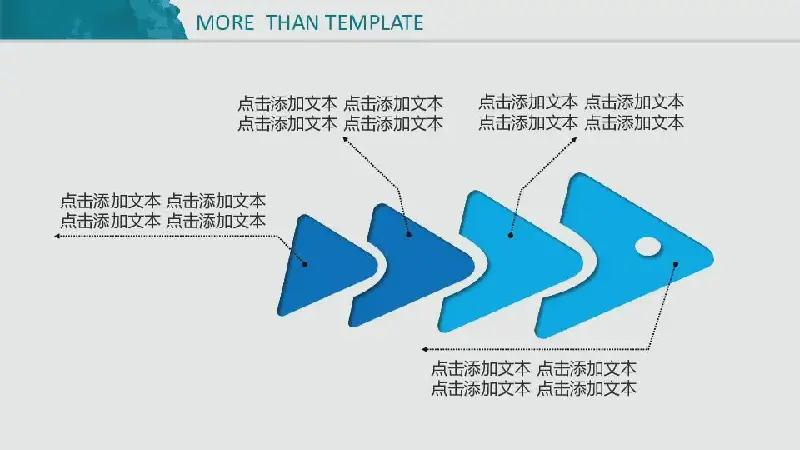 MORE THAN TEMPLATE

点击添加文本 点击添加文本
点击添加文本 点击添加文本

点击添加文本 点击添加文本
点击添加文本 点击添加文本

点击添加文本 点击添加文本
点击添加文本 点击添加文本

点击添加文本 点击添加文本
点击添加文本 点击添加文本